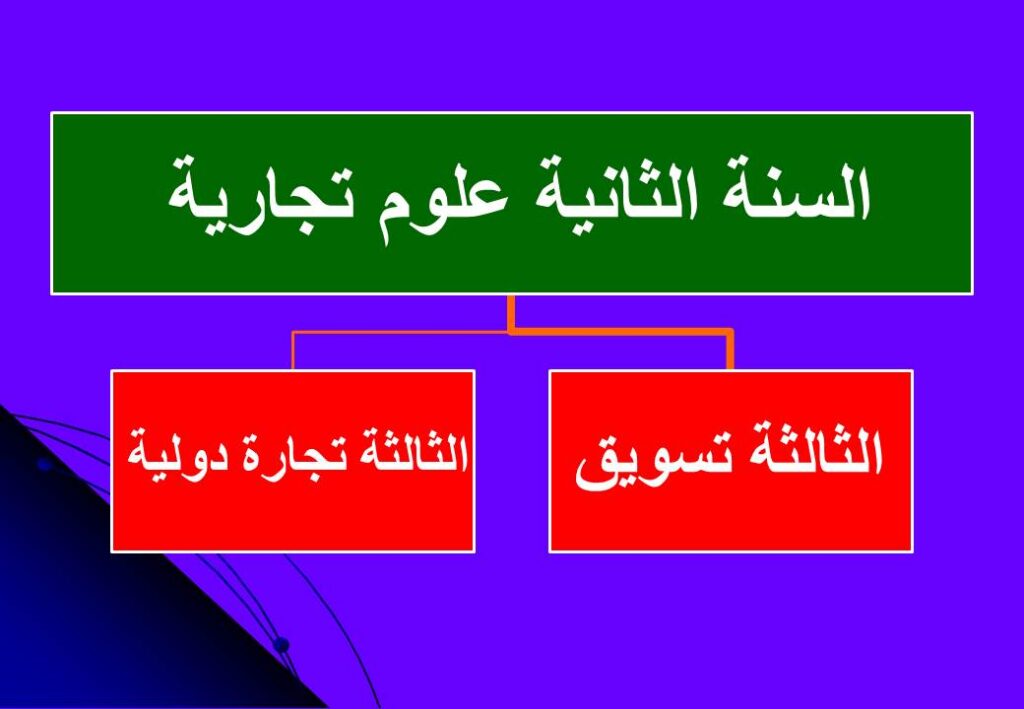 السنة الثانية علوم تجارية

الثالثة تسويق

الثالثة تجارة دولية